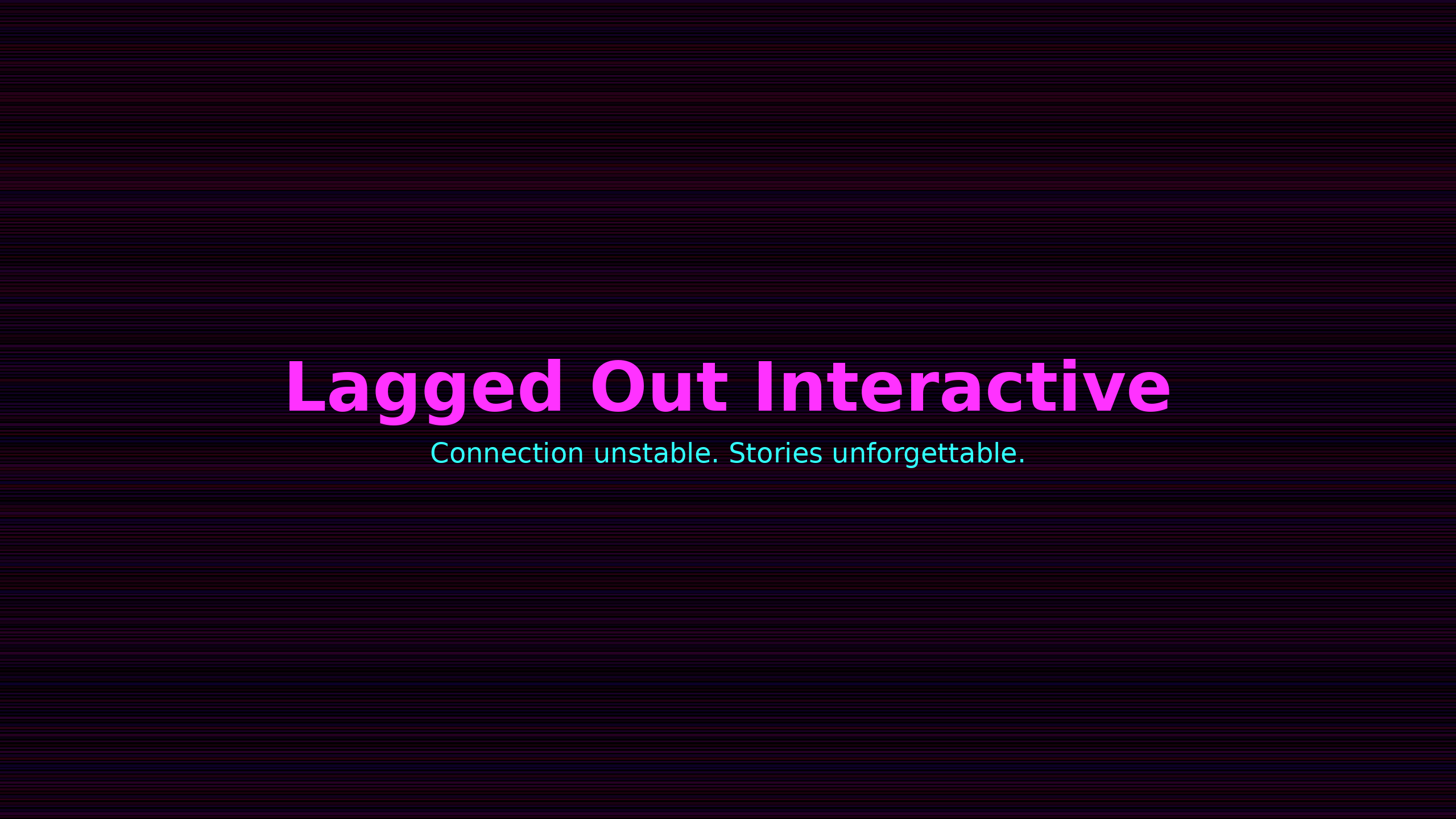 Lagged Out Interactive

Connection unstable. Stories unforgettable.